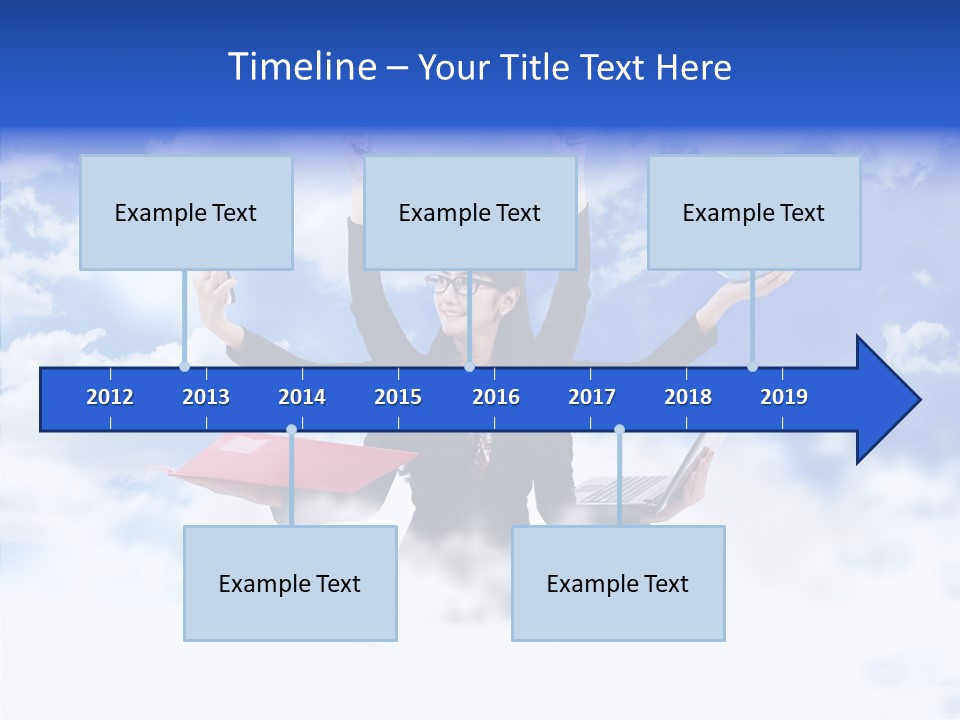 Timeline – Your Title Text Here

Example Text

Example Text

Example Text

2012 2013 2014 2015 2016 2017 2018 2019

Example Text

Example Text